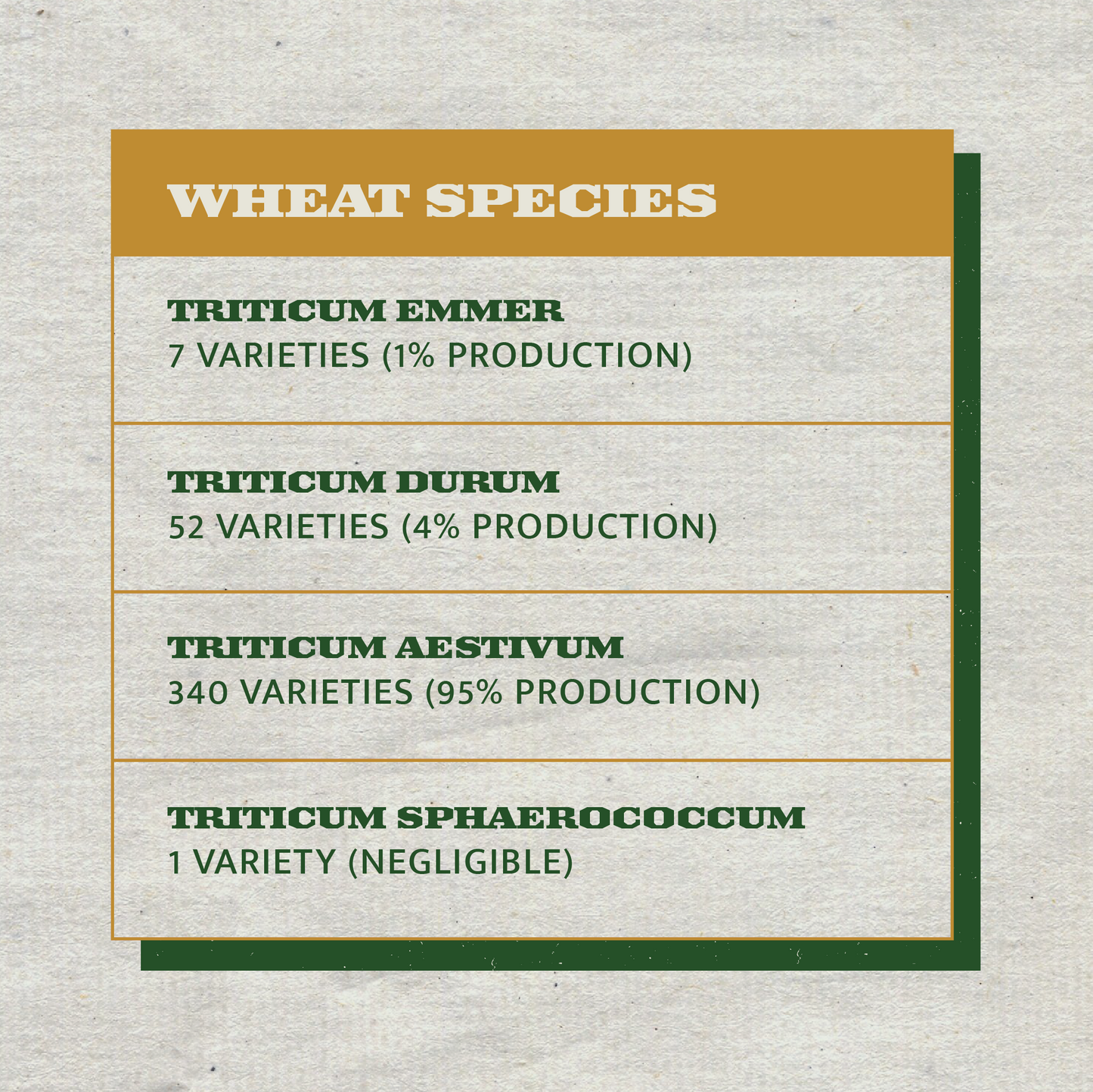 WHEAT SPECIES

TRITICUM EMMER
7 VARIETIES (1% PRODUCTION)

TRITICUM DURUM
52 VARIETIES (4% PRODUCTION)

TRITICUM AESTIVUM
340 VARIETIES (95% PRODUCTION)

TRITICUM SPHAEROCOCCUM
1 VARIETY (NEGLIGIBLE)